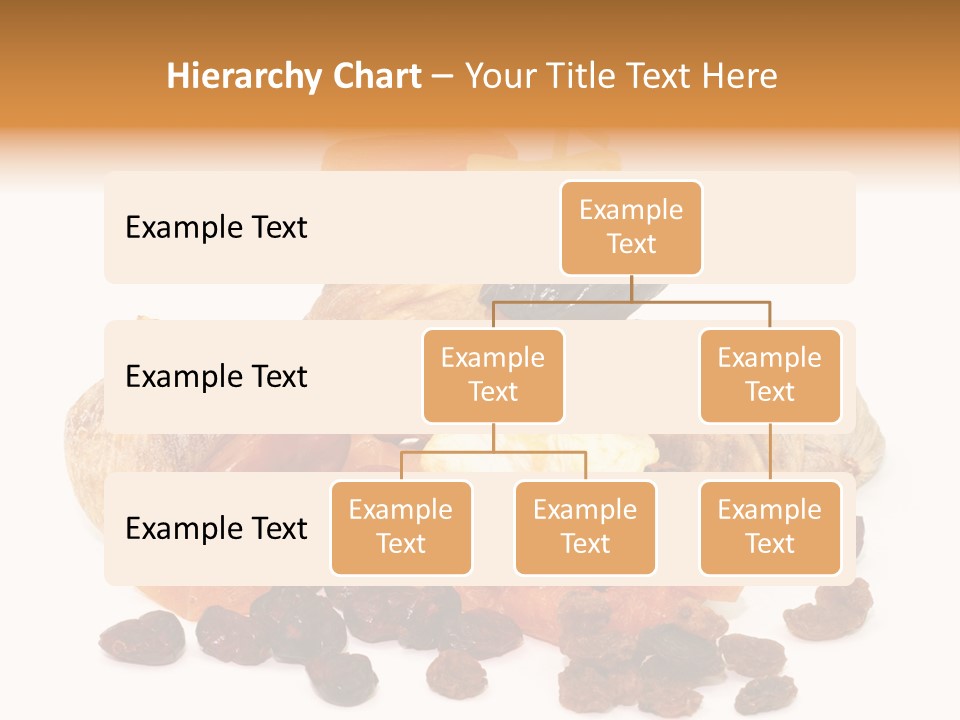 Hierarchy Chart – Your Title Text Here

Example Text

Example Text

Example Text

Example Text

Example Text

Example Text

Example Text

Example Text

Example Text